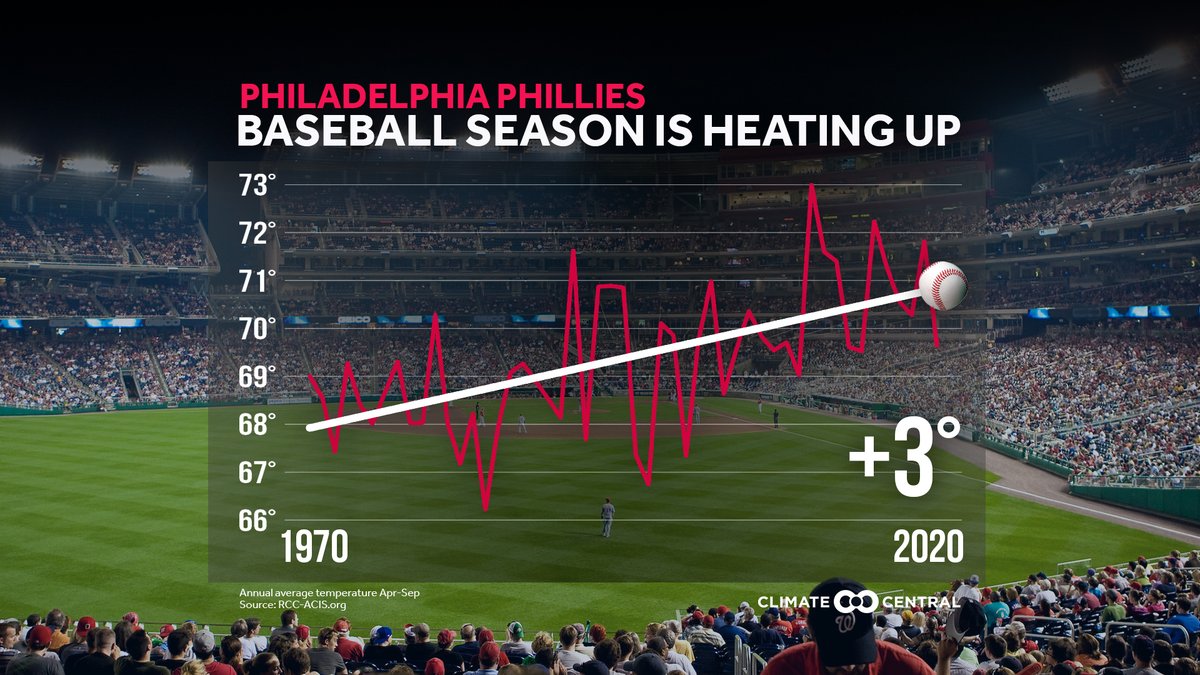 PHILADELPHIA PHILLIES
BASEBALL SEASON IS HEATING UP

73°
72°
71°
70°
69°
68°
67°
66°

+3°

1970
2020

Annual average temperature Apr-Sep
Source: RCC-ACIS.org

CLIMATE CENTRAL